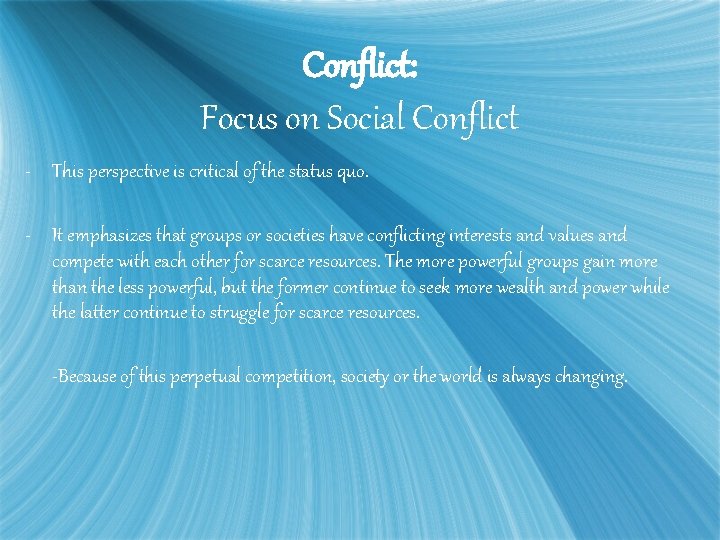 Conflict:
Focus on Social Conflict

- This perspective is critical of the status quo.

- It emphasizes that groups or societies have conflicting interests and values and compete with each other for scarce resources. The more powerful groups gain more than the less powerful, but the former continue to seek more wealth and power while the latter continue to struggle for scarce resources.

-Because of this perpetual competition, society or the world is always changing.